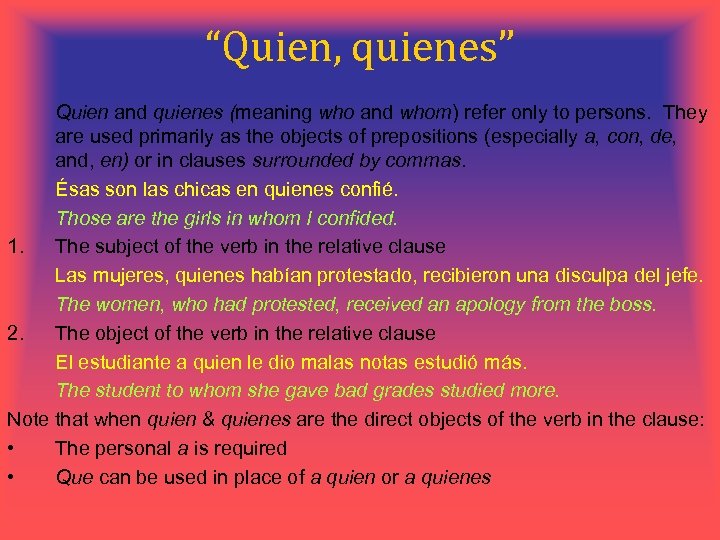 “Quien, quienes”

Quien and quienes (meaning who and whom) refer only to persons. They are used primarily as the objects of prepositions (especially a, con, de, and, en) or in clauses surrounded by commas.

Ésas son las chicas en quienes confié.

Those are the girls in whom I confided.

1. The subject of the verb in the relative clause

Las mujeres, quienes habían protestado, recibieron una disculpa del jefe.

The women, who had protested, received an apology from the boss.

2. The object of the verb in the relative clause

El estudiante a quien le dio malas notas estudió más.

The student to whom she gave bad grades studied more.

Note that when quien & quienes are the direct objects of the verb in the clause:

• The personal a is required

• Que can be used in place of a quien or a quienes